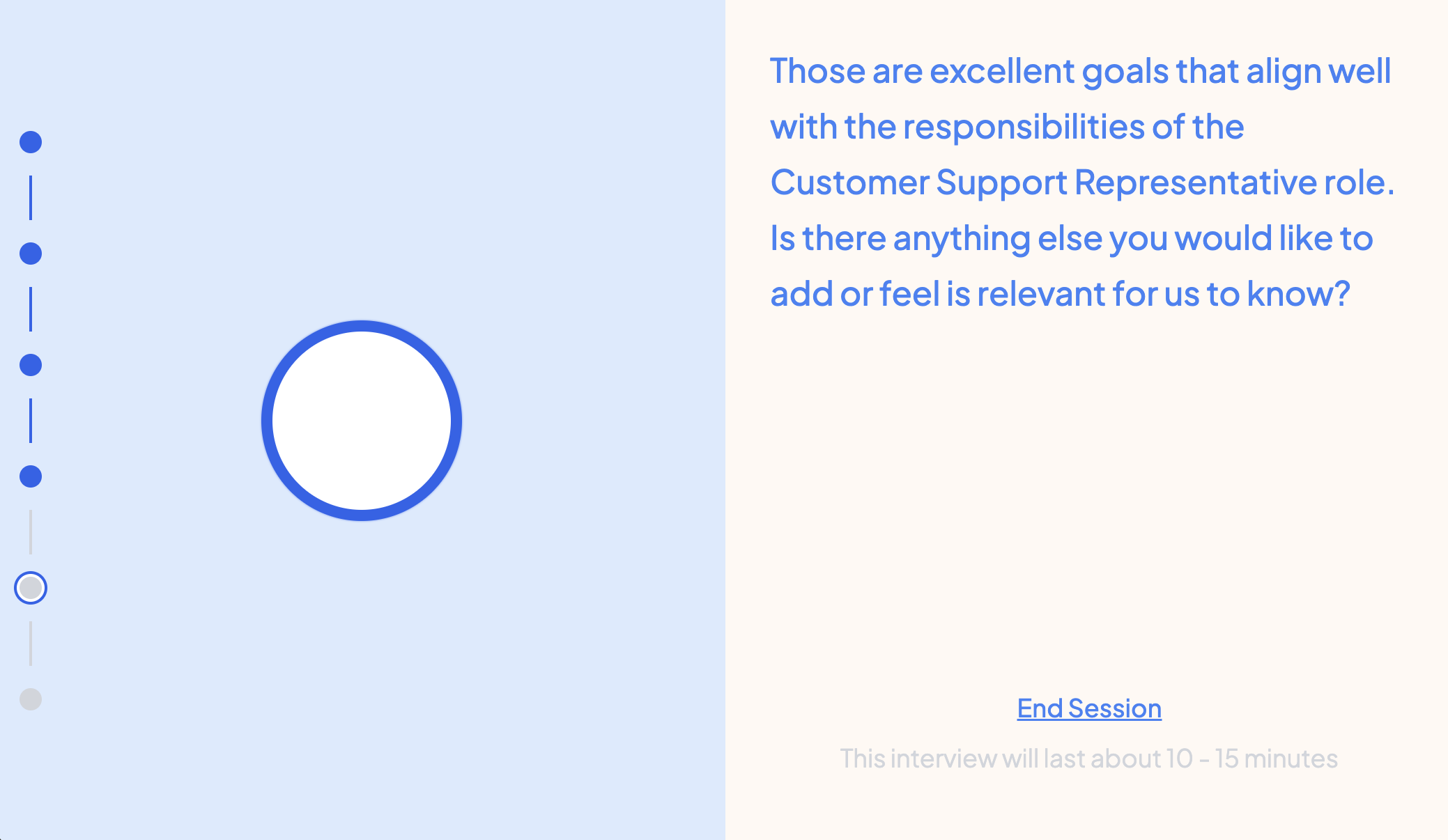 Those are excellent goals that align well with the responsibilities of the Customer Support Representative role. Is there anything else you would like to add or feel is relevant for us to know?

End Session

This interview will last about 10 - 15 minutes